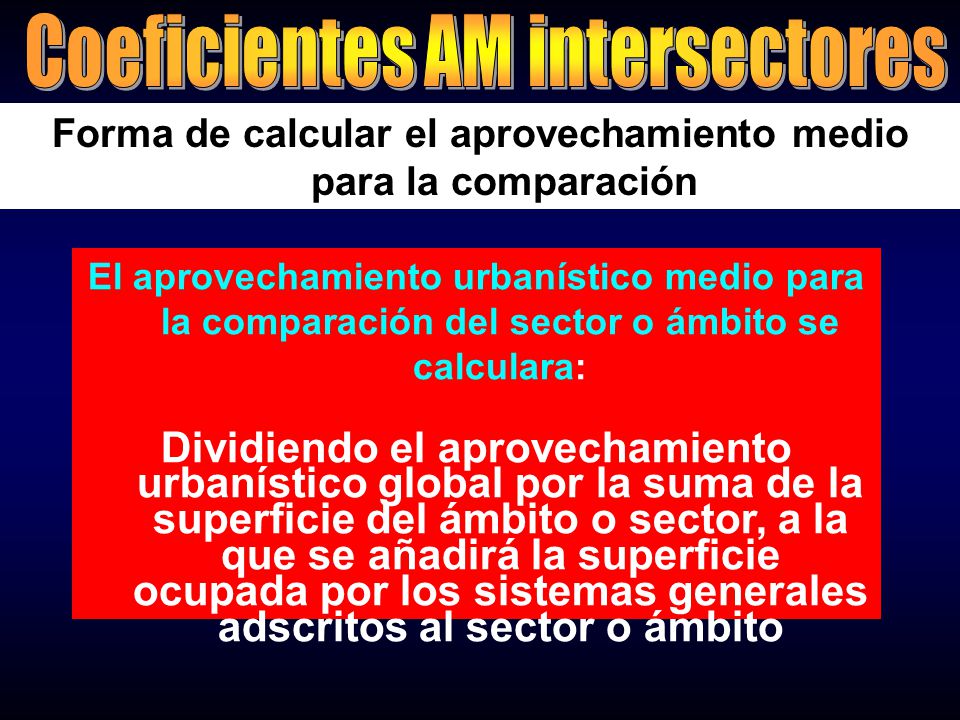 Coeficientes AM intersectores

Forma de calcular el aprovechamiento medio para la comparación

El aprovechamiento urbanístico medio para la comparación del sector o ámbito se calculara:

Dividiendo el aprovechamiento urbanístico global por la suma de la superficie del ámbito o sector, a la que se añadirá la superficie ocupada por los sistemas generales adscritos al sector o ámbito